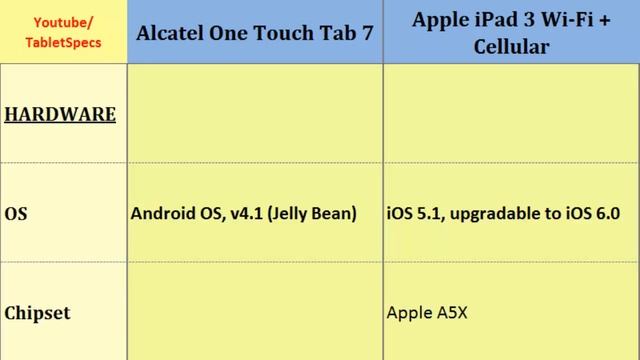 | Youtube/ TabletSpecs | Alcatel One Touch Tab 7 | Apple iPad 3 Wi-Fi + Cellular |
|---|---|---|
| HARDWARE | | |
| OS | Android OS, v4.1 (Jelly Bean) | iOS 5.1, upgradable to iOS 6.0 |
| Chipset | | Apple A5X |